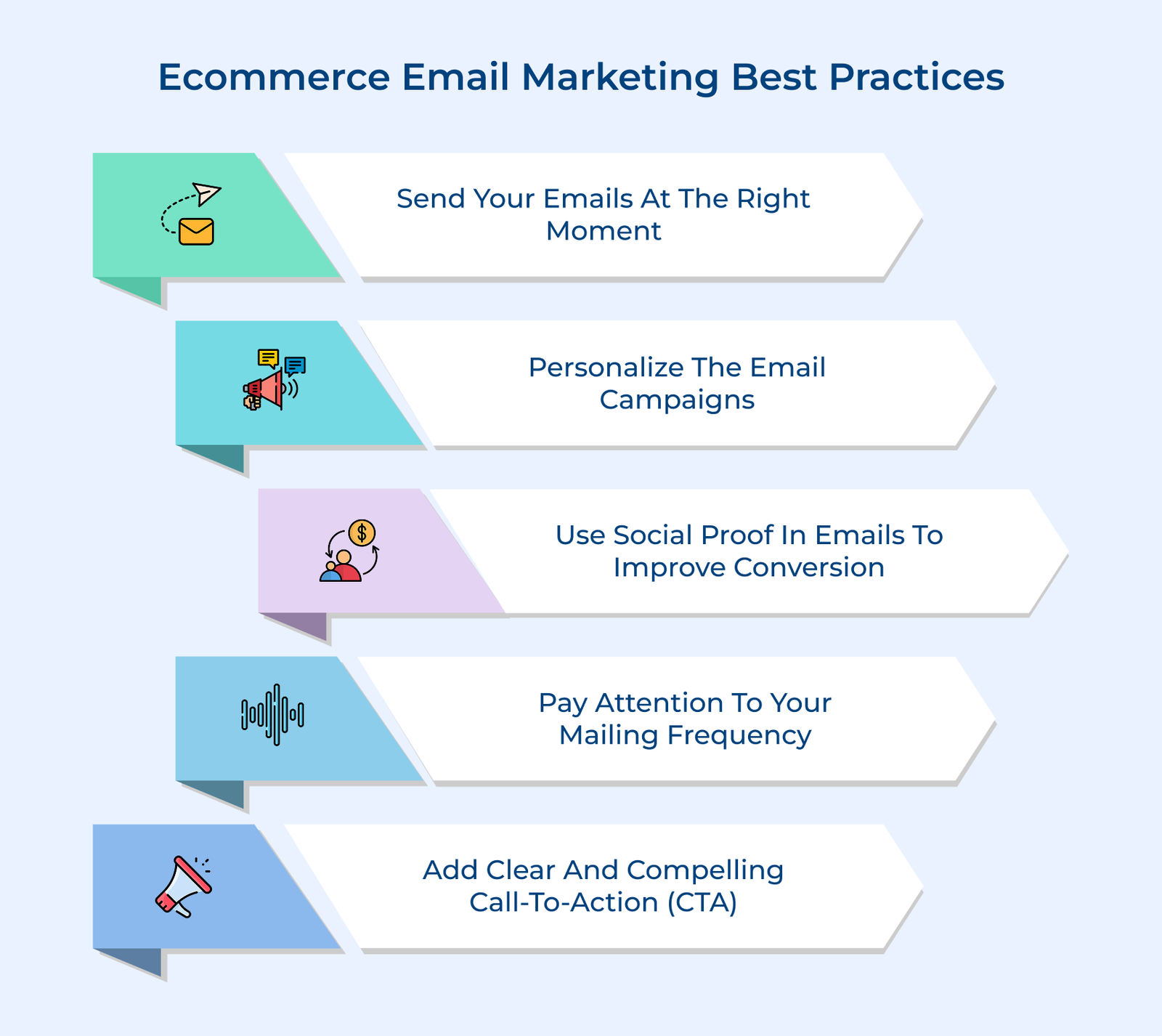 Ecommerce Email Marketing Best Practices

Send Your Emails At The Right Moment

Personalize The Email Campaigns

Use Social Proof In Emails To Improve Conversion

Pay Attention To Your Mailing Frequency

Add Clear And Compelling Call-To-Action (CTA)